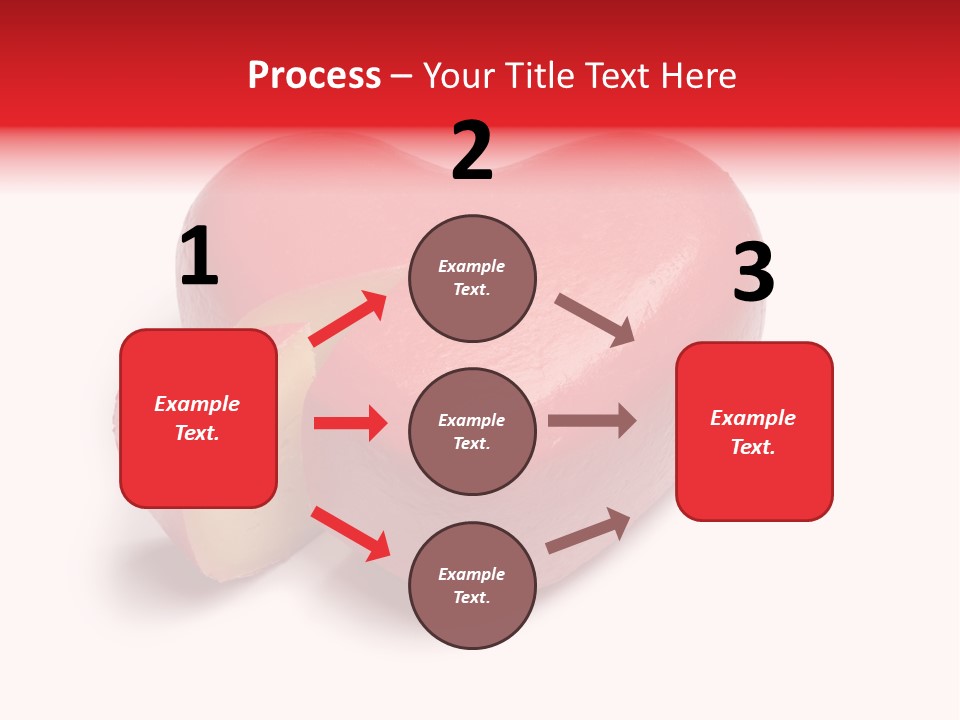 Process – Your Title Text Here

1

Example Text.

2

Example Text.

Example Text.

Example Text.

3

Example Text.